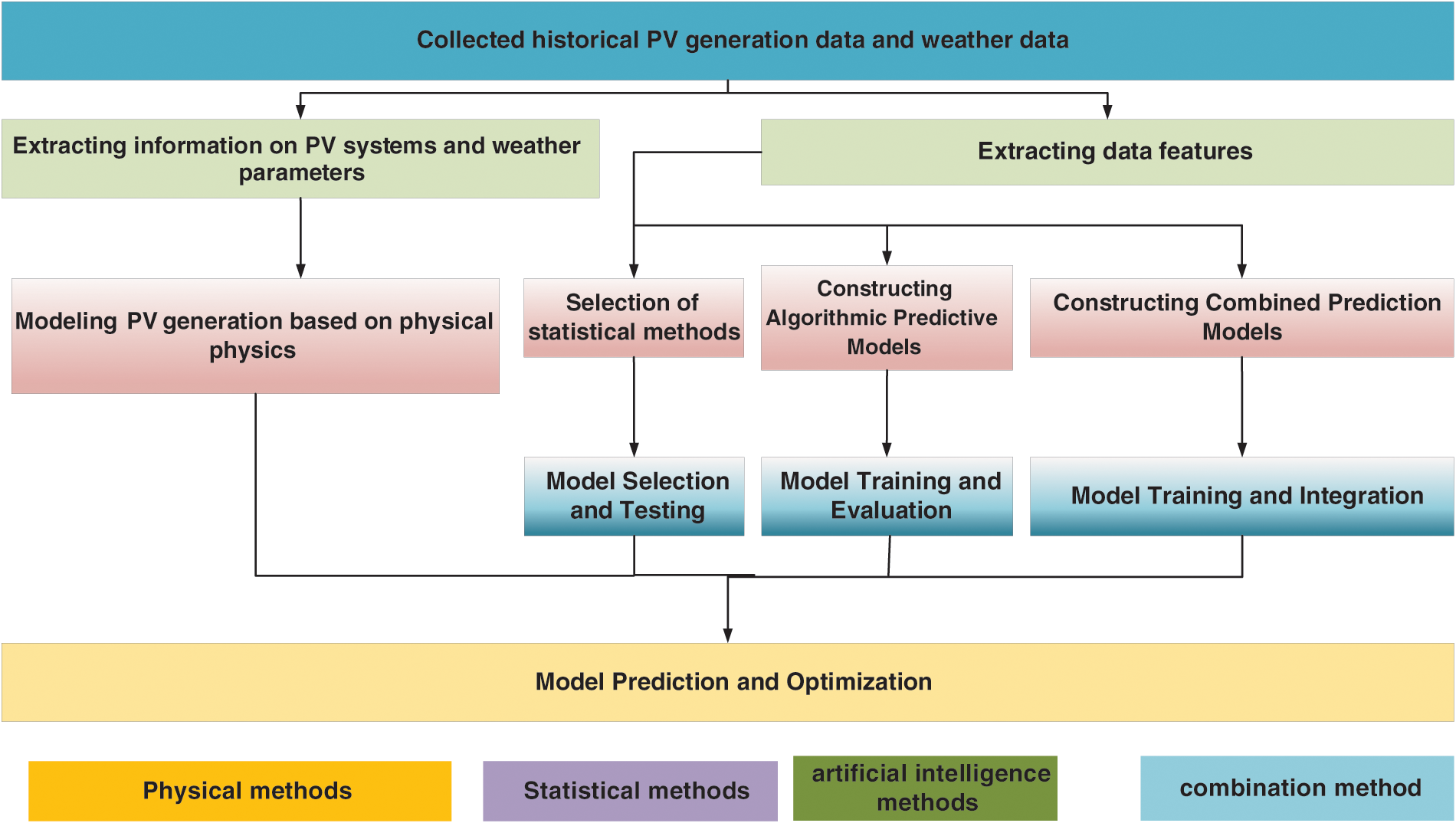 Collected historical PV generation data and weather data

Extracting information on PV systems and weather parameters

Extracting data features

Modeling PV generation based on physical physics

Selection of statistical methods

Constructing Algorithmic Predictive Models

Constructing Combined Prediction Models

Model Selection and Testing

Model Training and Evaluation

Model Training and Integration

Model Prediction and Optimization

Physical methods

Statistical methods

artificial intelligence methods

combination method